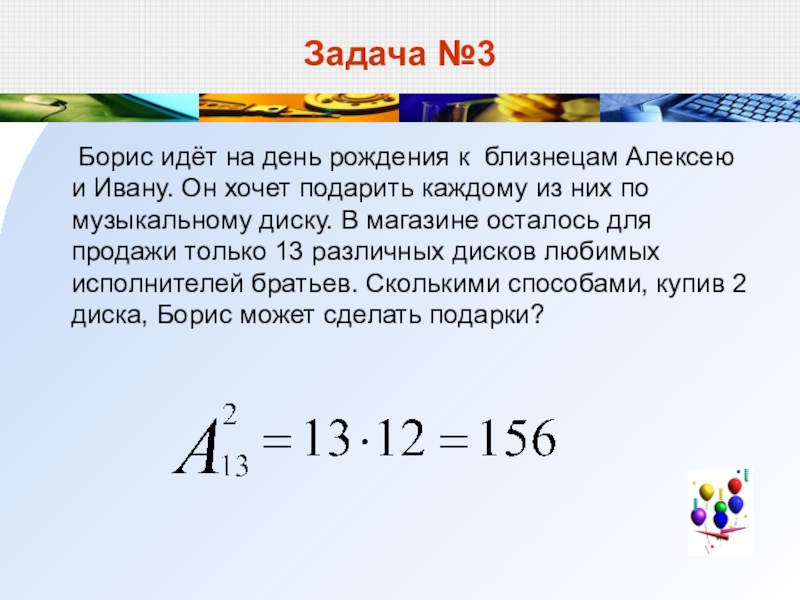 Задача №3

Борис идёт на день рождения к близнецам Алексею и Ивану. Он хочет подарить каждому из них по музыкальному диску. В магазине осталось для продажи только 13 различных дисков любимых исполнителей братьев. Сколькими способами, купив 2 диска, Борис может сделать подарки?

$A_{13}^{2} = 13 \cdot 12 = 156$